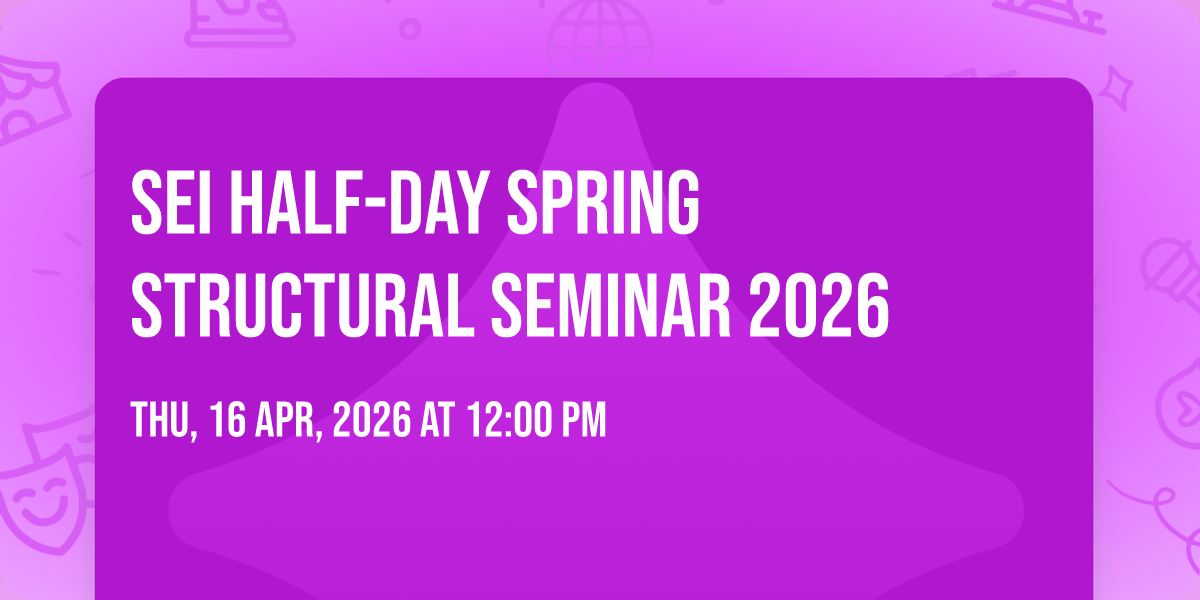 SEI HALF-DAY SPRING STRUCTURAL SEMINAR 2026

THU, 16 APR, 2026 AT 12:00 PM